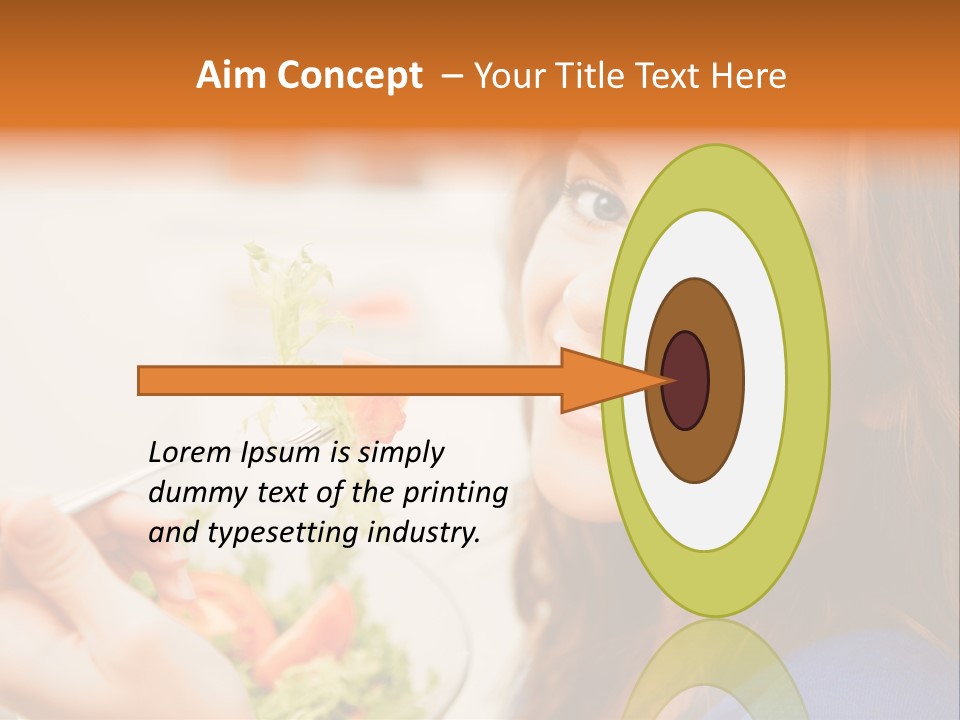 Aim Concept – Your Title Text Here

Lorem Ipsum is simply dummy text of the printing and typesetting industry.